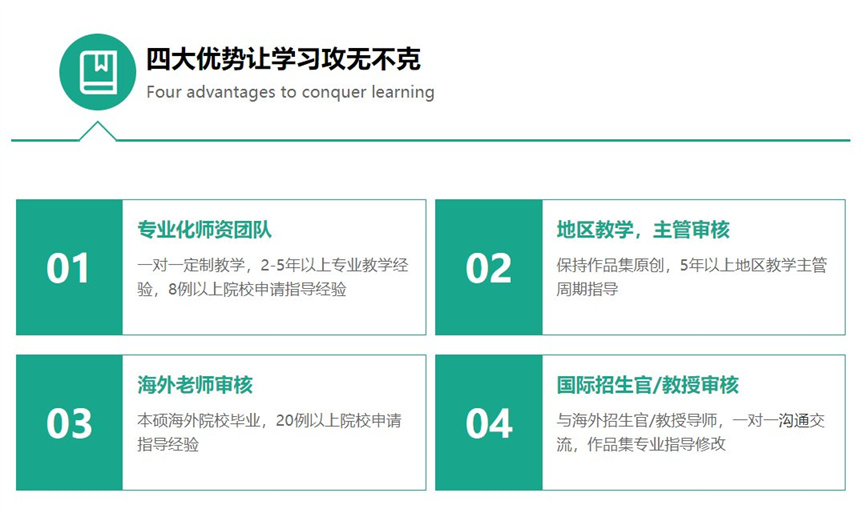 四大优势让学习攻无不克
Four advantages to conquer learning

01
专业化师资团队
一对一定制教学，2-5年以上专业教学经验，8例以上院校申请指导经验

02
地区教学，主管审核
保持作品集原创，5年以上地区教学主管周期指导

03
海外老师审核
本硕海外院校毕业，20例以上院校申请指导经验

04
国际招生官/教授审核
与海外招生官/教授导师，一对一沟通交流，作品集专业指导修改